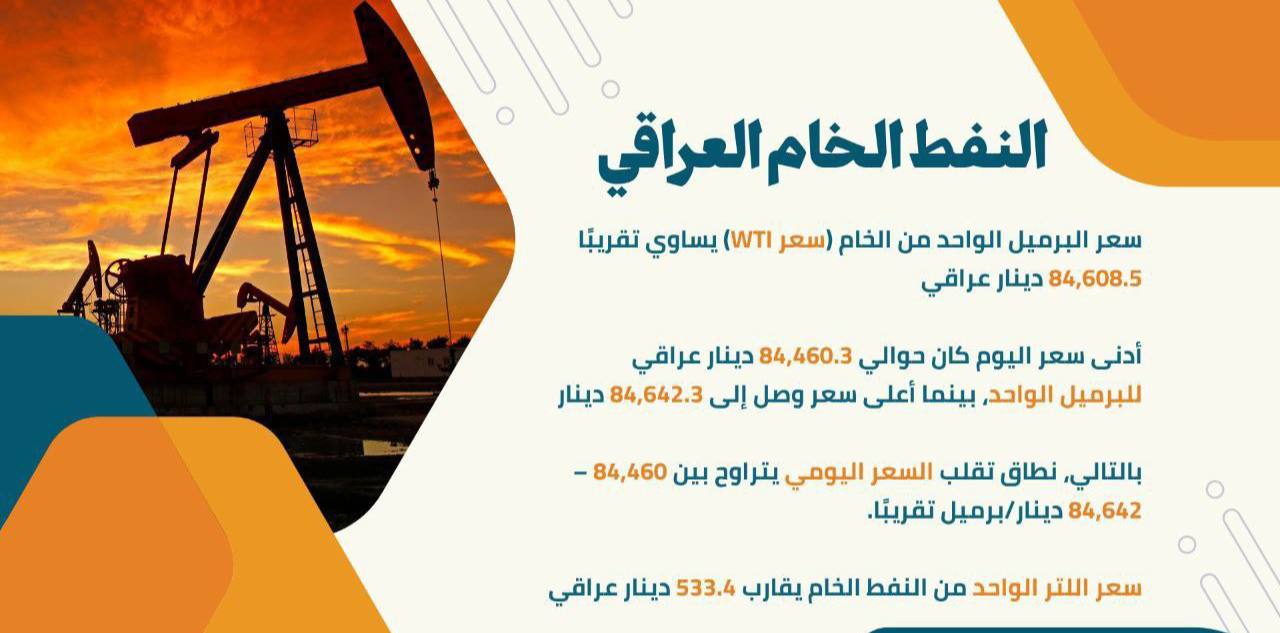 النفط الخام العراقي

سعر البرميل الواحد من الخام (سعر WTI) يساوي تقريبًا 84,608.5 دينار عراقي

أدنى سعر اليوم كان حوالي 84,460.3 دينار عراقي للبرميل الواحد، بينما أعلى سعر وصل إلى 84,642.3 دينار

بالتالي، نطاق تقلب السعر اليومي يتراوح بين 84,460 – 84,642 دينار/برميل تقريبًا.

سعر اللتر الواحد من النفط الخام يقارب 533.4 دينار عراقي